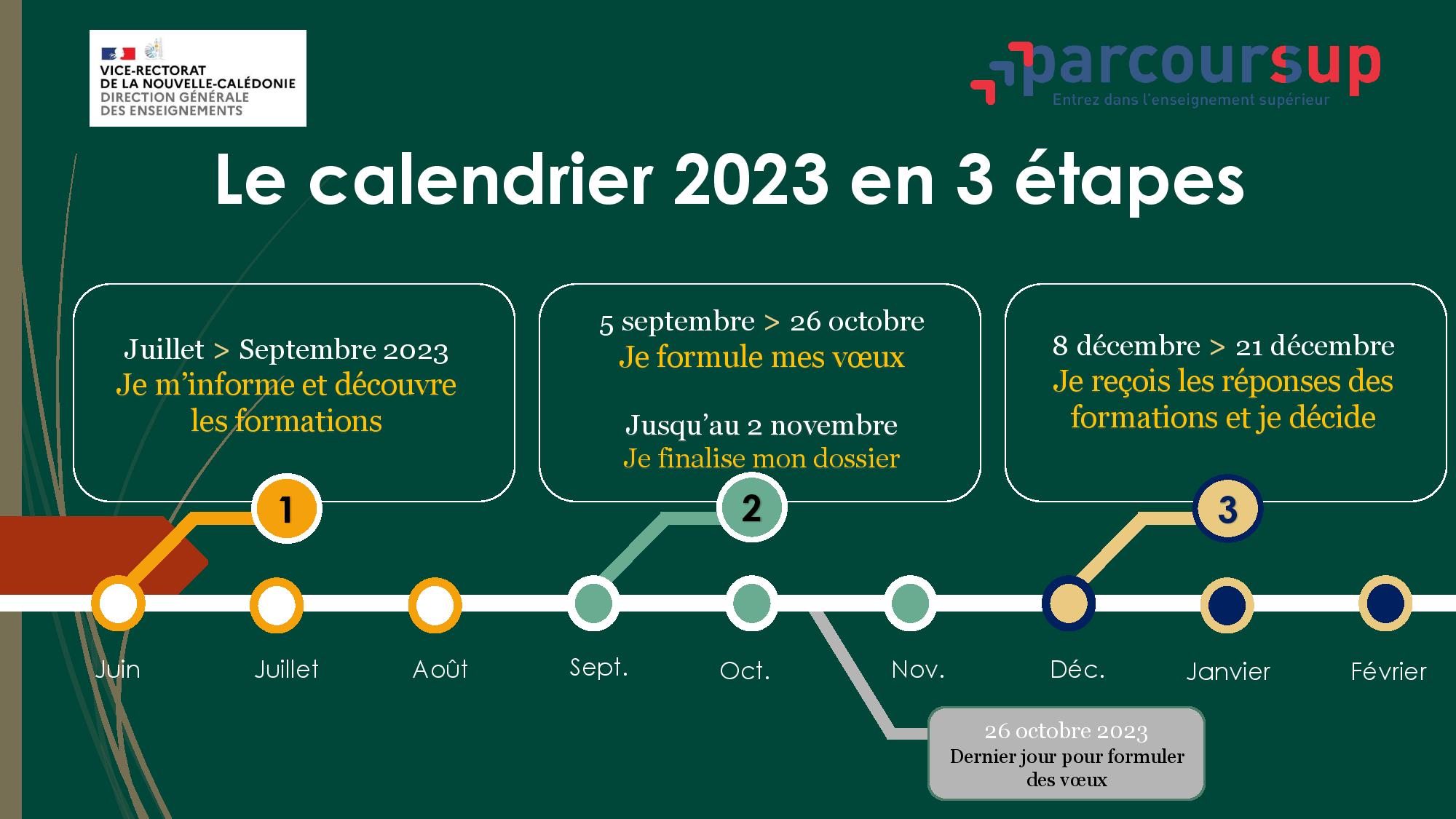 VICE-RECTORAT
DE LA NOUVELLE-CALÉDONIE
DIRECTION GÉNÉRALE
DES ENSEIGNEMENTS

parcoursup
Entrez dans l'enseignement supérieur

Le calendrier 2023 en 3 étapes

Juillet > Septembre 2023
Je m'informe et découvre les formations

5 septembre > 26 octobre
Je formule mes vœux

Jusqu'au 2 novembre
Je finalise mon dossier

8 décembre > 21 décembre
Je reçois les réponses des formations et je décide

1

2

3

Juin Juillet Août Sept. Oct. Nov. Déc. Janvier Février

26 octobre 2023
Dernier jour pour formuler des vœux